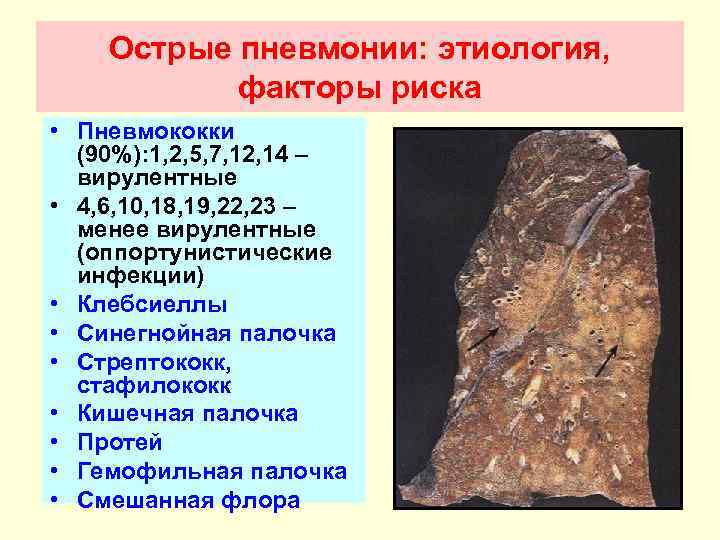 Острые пневмонии: этиология, факторы риска

• Пневмококки (90%):1,2,5,7,12,14 – вирулентные
• 4,6,10,18,19,22,23 – менее вирулентные (оппортунистические инфекции)
• Клебсиеллы
• Синегнойная палочка
• Стрептококк, стафилококк
• Кишечная палочка
• Протей
• Гемофильная палочка
• Смешанная флора